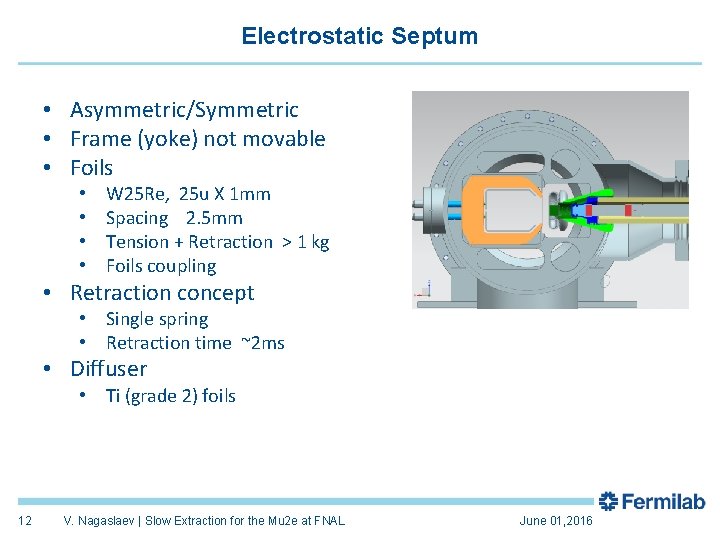 Electrostatic Septum

• Asymmetric/Symmetric
• Frame (yoke) not movable
• Foils
  • W25Re, 25u X 1mm
  • Spacing 2.5mm
  • Tension + Retraction > 1 kg
  • Foils coupling
• Retraction concept
  • Single spring
  • Retraction time ~2ms
• Diffuser
  • Ti (grade 2) foils

Fermilab

12 V. Nagaslaev | Slow Extraction for the Mu2e at FNAL June 01,2016